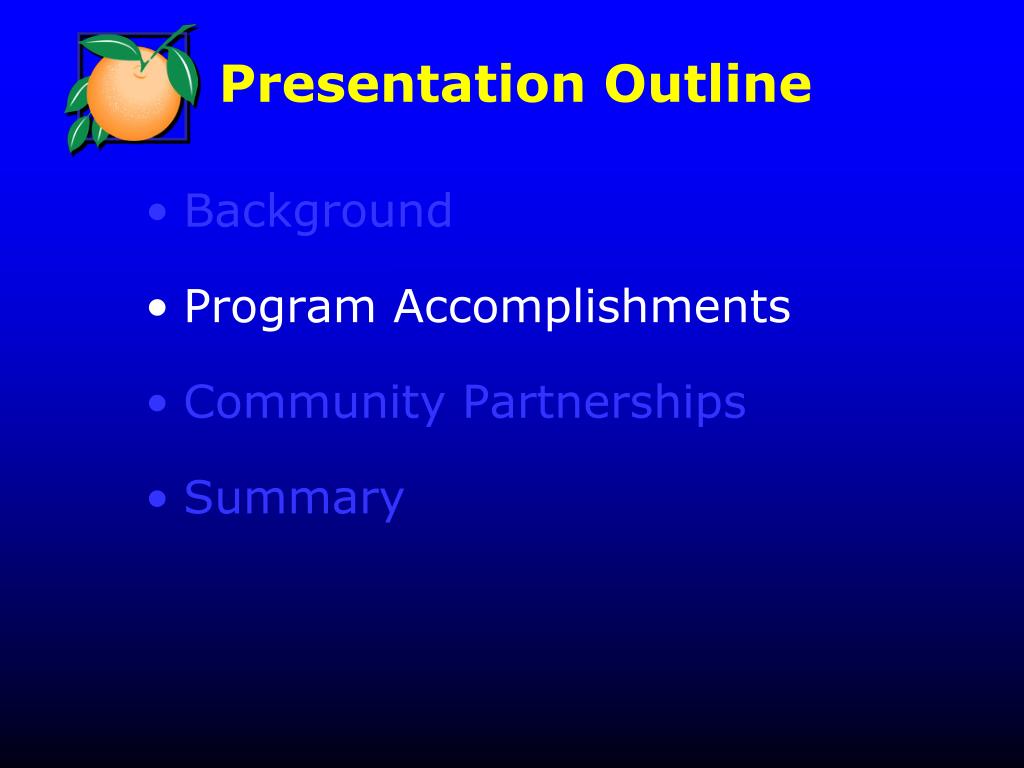 Presentation Outline

• Background

• Program Accomplishments

• Community Partnerships

• Summary